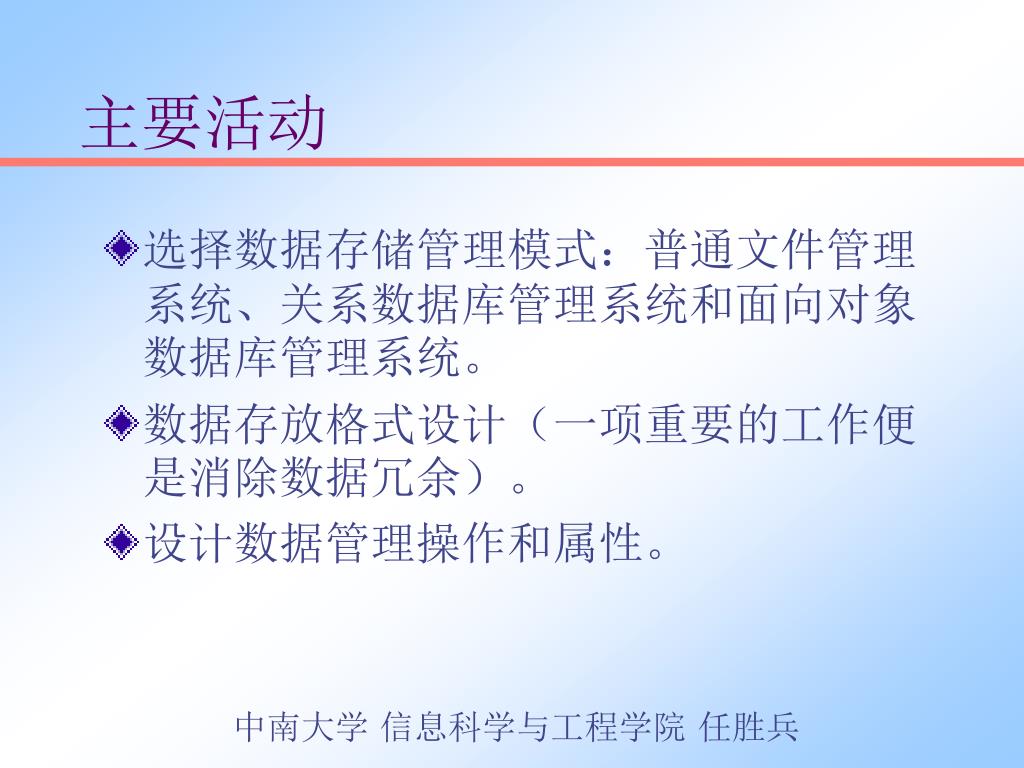 主要活动

选择数据存储管理模式：普通文件管理系统、关系数据库管理系统和面向对象数据库管理系统。

数据存放格式设计（一项重要的工作便是消除数据冗余）。

设计数据管理操作和属性。

中南大学 信息科学与工程学院 任胜兵